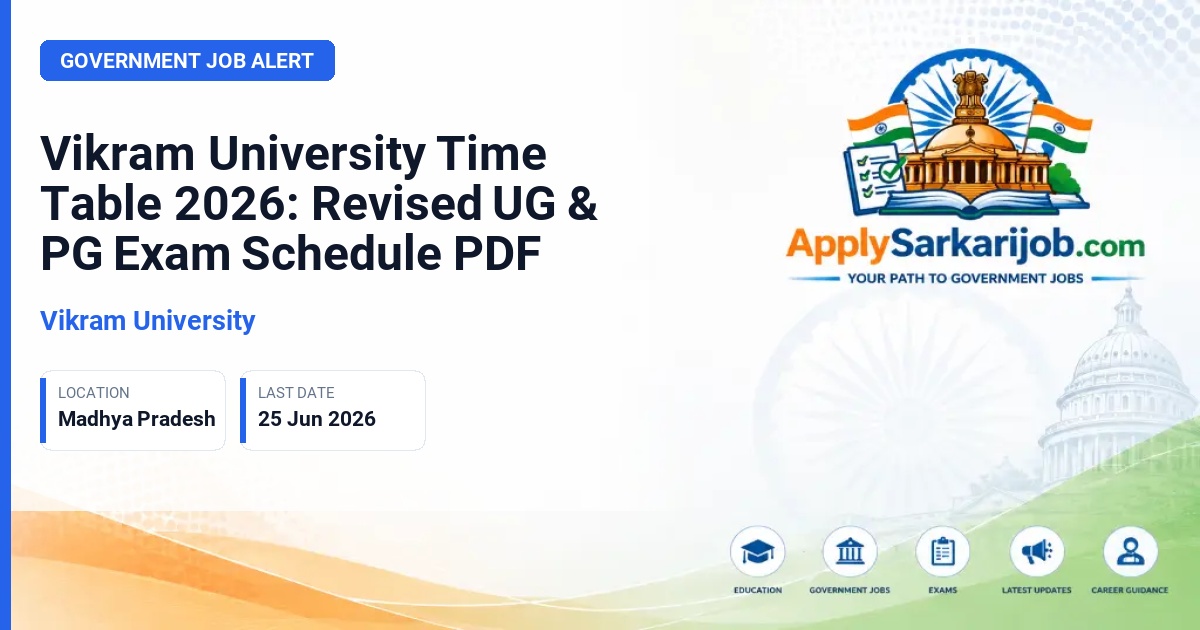 GOVERNMENT JOB ALERT

Vikram University Time Table 2026: Revised UG & PG Exam Schedule PDF

Vikram University

LOCATION
Madhya Pradesh

LAST DATE
25 Jun 2026

ApplySarkarijob.com
YOUR PATH TO GOVERNMENT JOBS

EDUCATION
GOVERNMENT JOBS
EXAMS
LATEST UPDATES
CAREER GUIDANCE